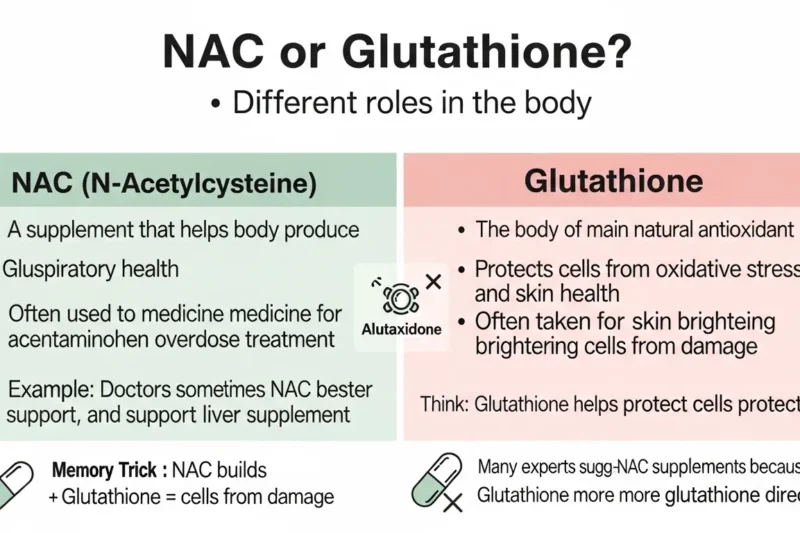 NAC or Glutathione?

• Different roles in the body

NAC (N-Acetylcysteine)

A supplement that helps body produce

Gluspiratory health

Often used to medicine medicine for acentaminohen overdose treatment

Example: Doctors sometimes NAC bester support, and support liver supplement

Alutaxidone

Glutathione

• The body of main natural antioxidant

• Protects cells from oxidative stress and skin health

• Often taken for skin brighteing brightering cells from damage

Think: Glutathione helps protect cells protect

Memory Trick : NAC builds + Glutathione = cells from damage

Many experts sugg-NAC supplements becaus

Glutathione more more glutathione direc